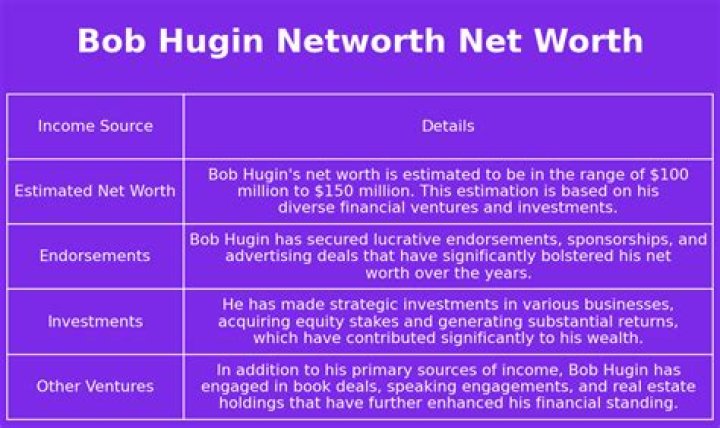 Bob Hugin Networth Net Worth

| Income Source | Details |
|---|---|
| Estimated Net Worth | Bob Hugin's net worth is estimated to be in the range of \$100 million to \$150 million. This estimation is based on his diverse financial ventures and investments. |
| Endorsements | Bob Hugin has secured lucrative endorsements, sponsorships, and advertising deals that have significantly bolstered his net worth over the years. |
| Investments | He has made strategic investments in various businesses, acquiring equity stakes and generating substantial returns, which have contributed significantly to his wealth. |
| Other Ventures | In addition to his primary sources of income, Bob Hugin has engaged in book deals, speaking engagements, and real estate holdings that have further enhanced his financial standing. |